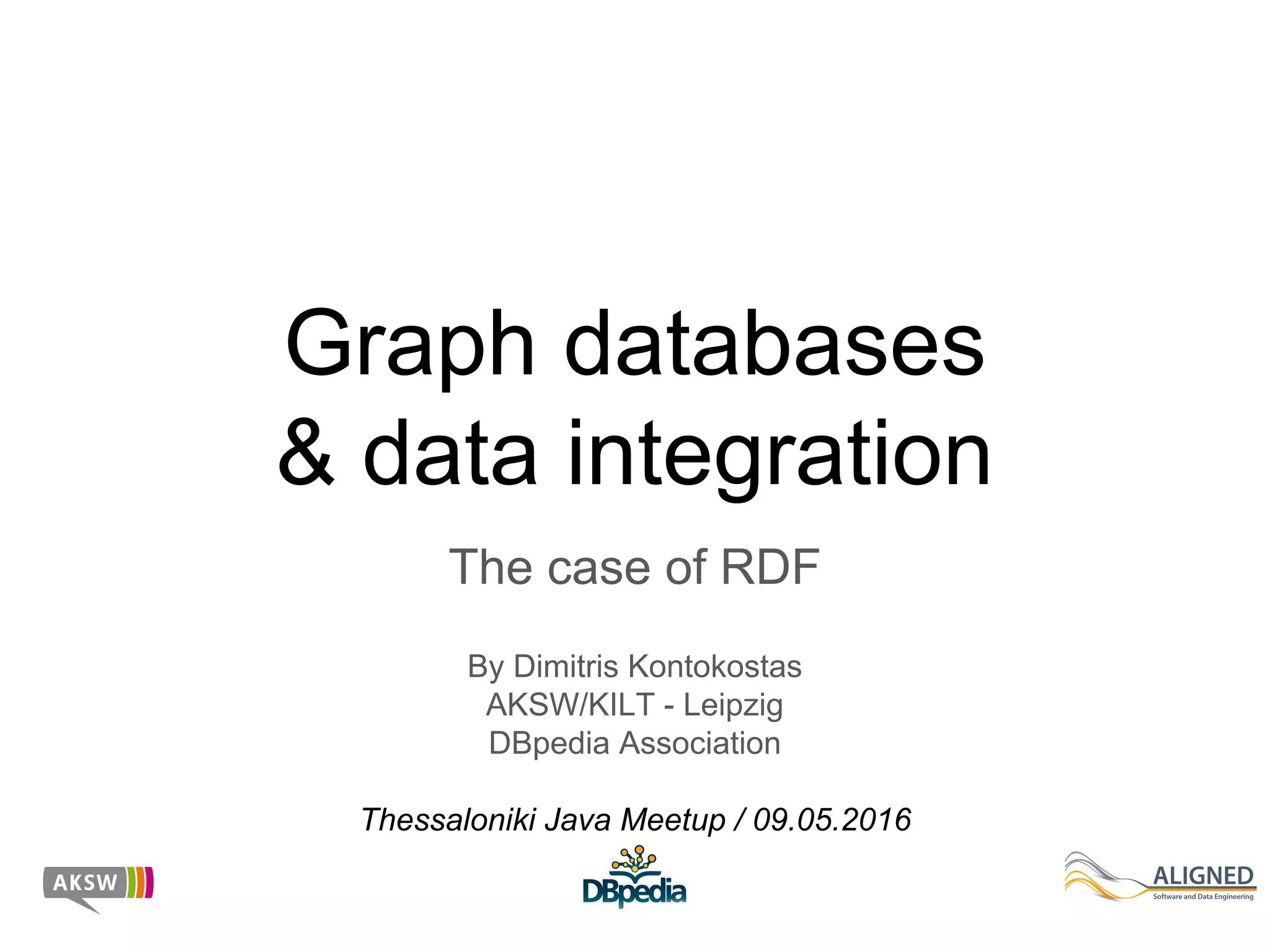 Graph databases
& data integration

The case of RDF

By Dimitris Kontokostas
AKSW/KILT - Leipzig
DBpedia Association

Thessaloniki Java Meetup / 09.05.2016

AKSW

DBpedia

ALIGNED
Software and Data Engineering